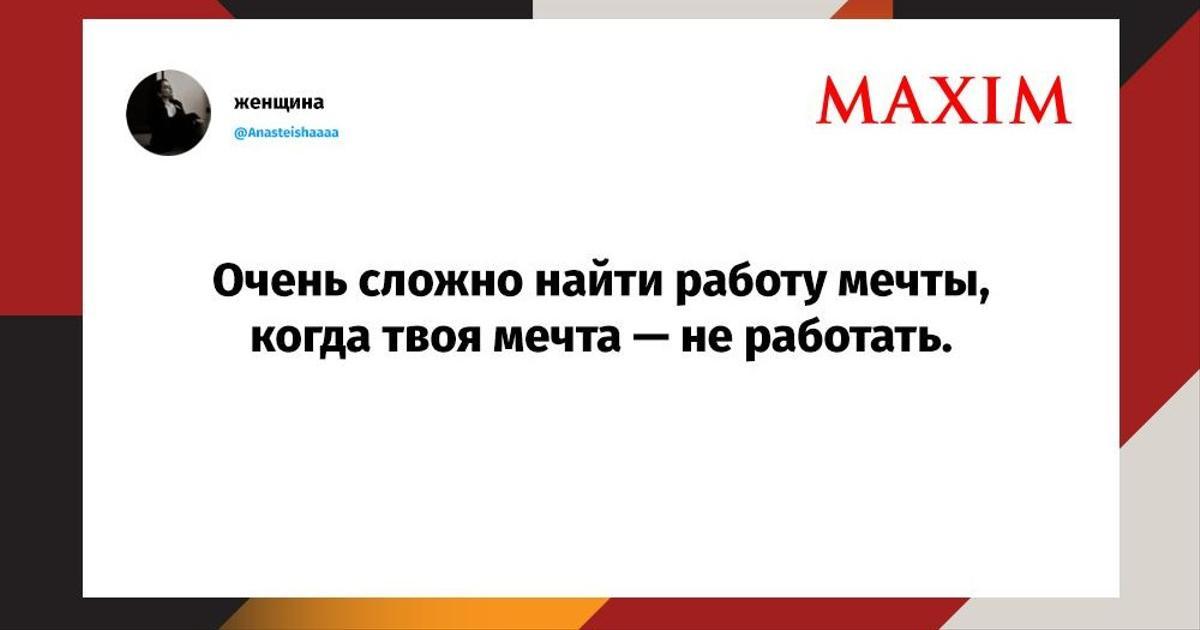 женщина
@Anasteishaaaa

MAXIM

Очень сложно найти работу мечты, когда твоя мечта — не работать.